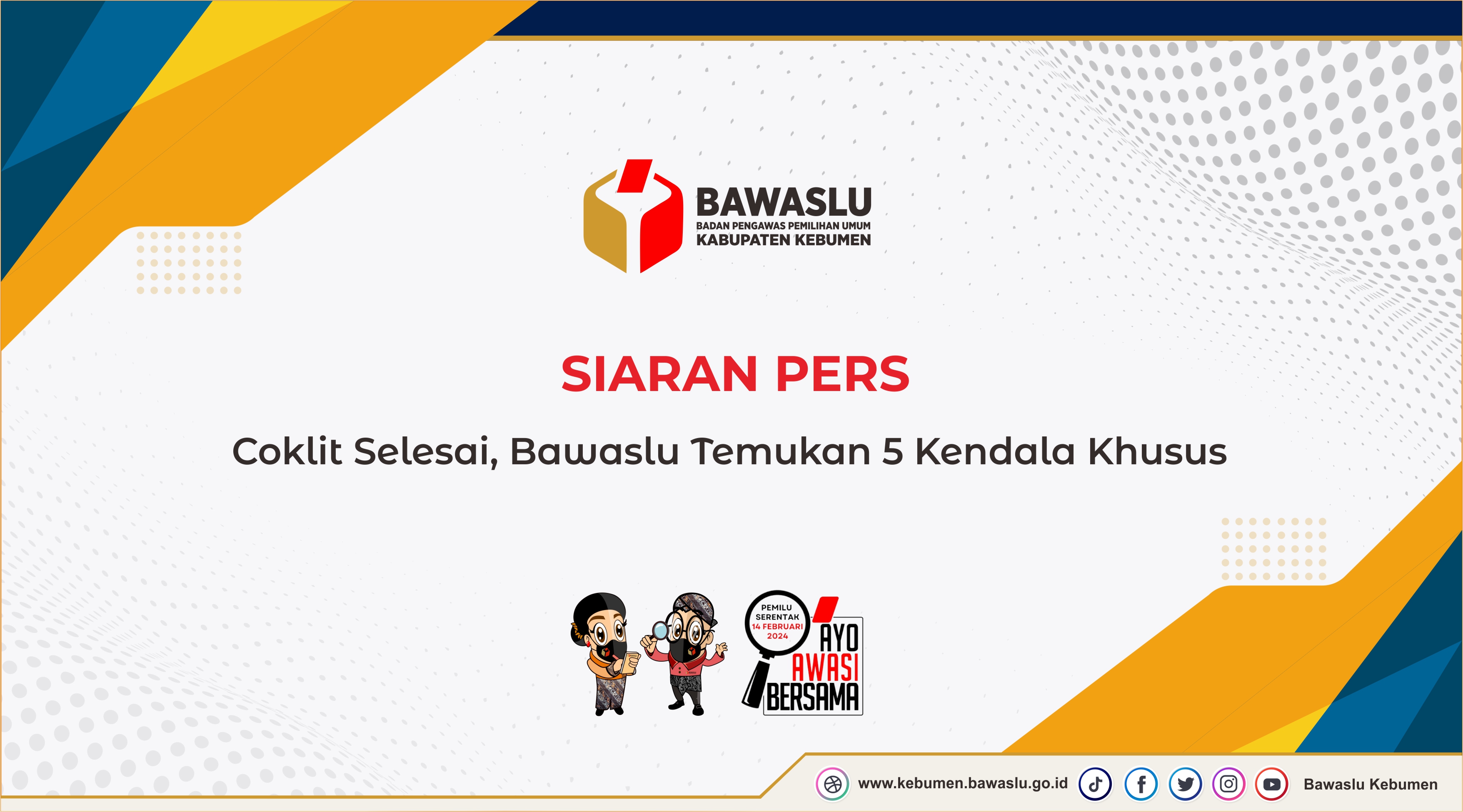 BAWASLU
BADAN PENGAWAS PEMILIHAN UMUM
KABUPATEN KEBUMEN

SIARAN PERS

Coklit Selesai, Bawaslu Temukan 5 Kendala Khusus

PEMILU SERENTAK 14 FEBRUARI 2024
AYO AWASI BERSAMA

www.kebumen.bawaslu.go.id Bawaslu Kebumen